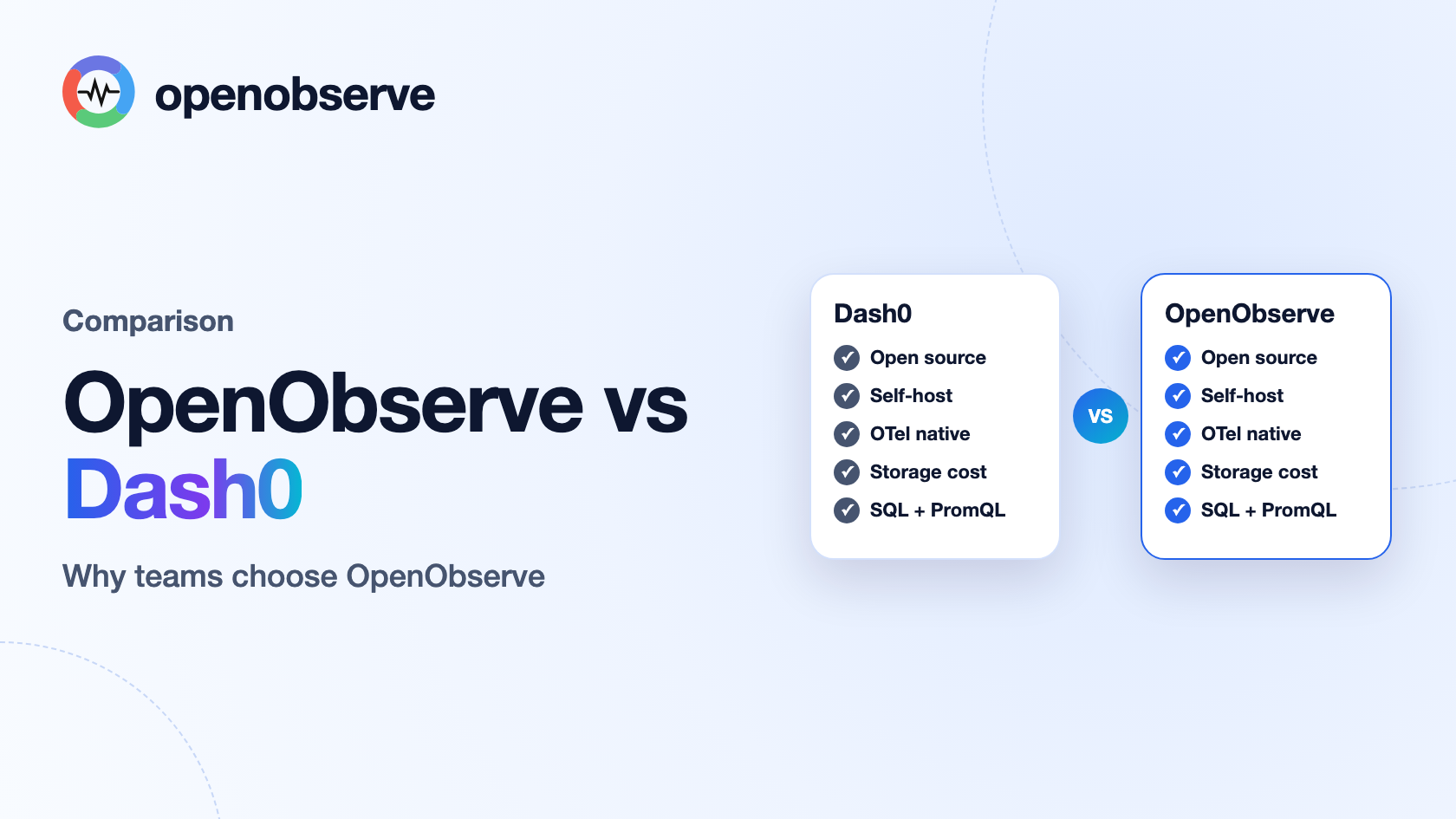 openobserve

Comparison

OpenObserve vs Dash0

Why teams choose OpenObserve

Dash0
✓ Open source
✓ Self-host
✓ OTel native
✓ Storage cost
✓ SQL + PromQL

VS

OpenObserve
✓ Open source
✓ Self-host
✓ OTel native
✓ Storage cost
✓ SQL + PromQL